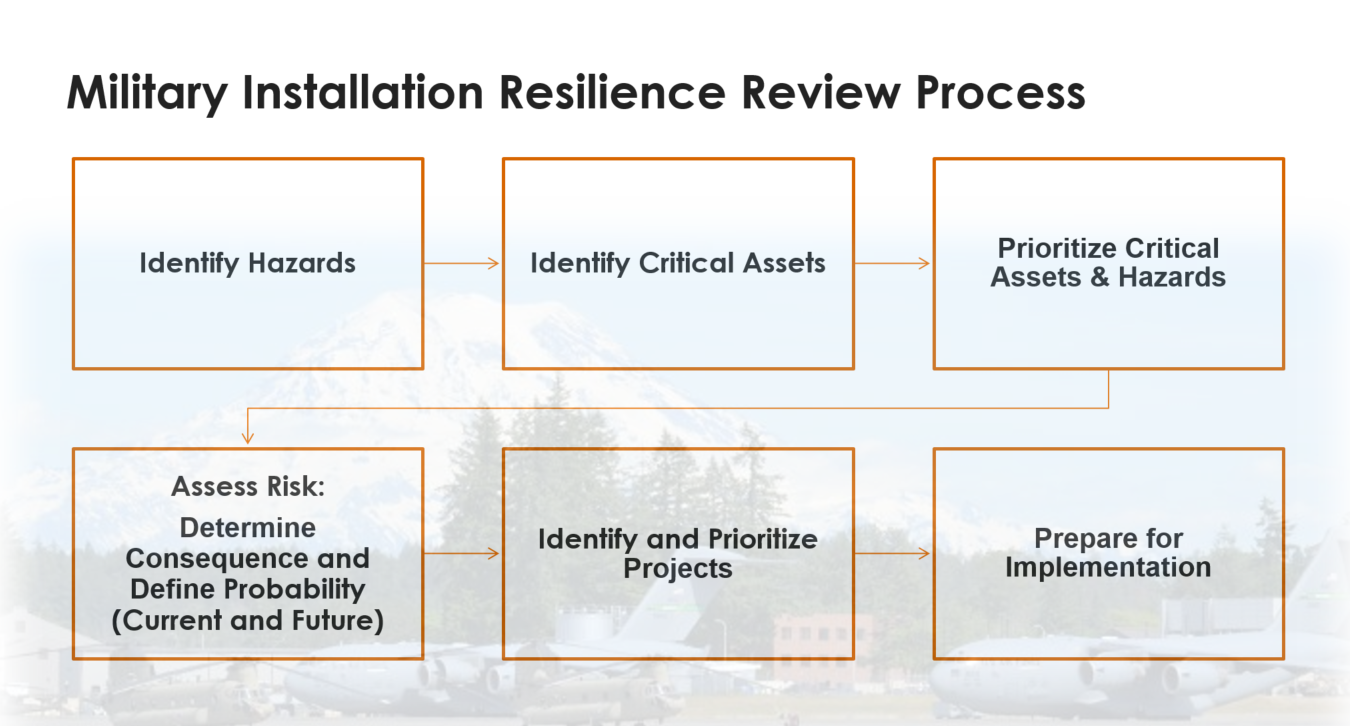 Military Installation Resilience Review Process

Identify Hazards

Identify Critical Assets

Prioritize Critical Assets & Hazards

Assess Risk:
Determine Consequence and Define Probability (Current and Future)

Identify and Prioritize Projects

Prepare for Implementation